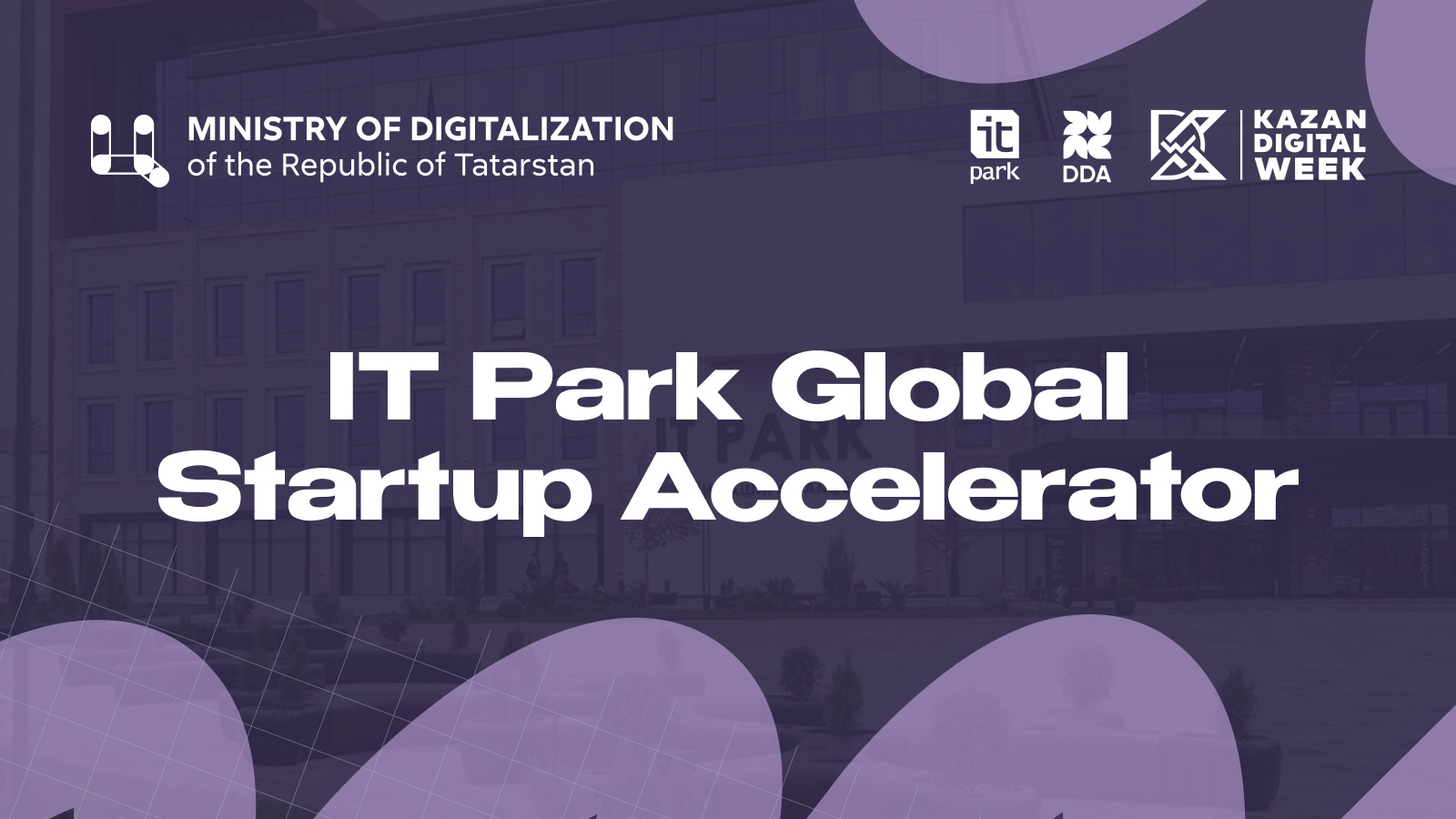 MINISTRY OF DIGITALIZATION
of the Republic of Tatarstan

it
park

DDA

KAZAN
DIGITAL
WEEK

IT Park Global
Startup Accelerator

IT PARK